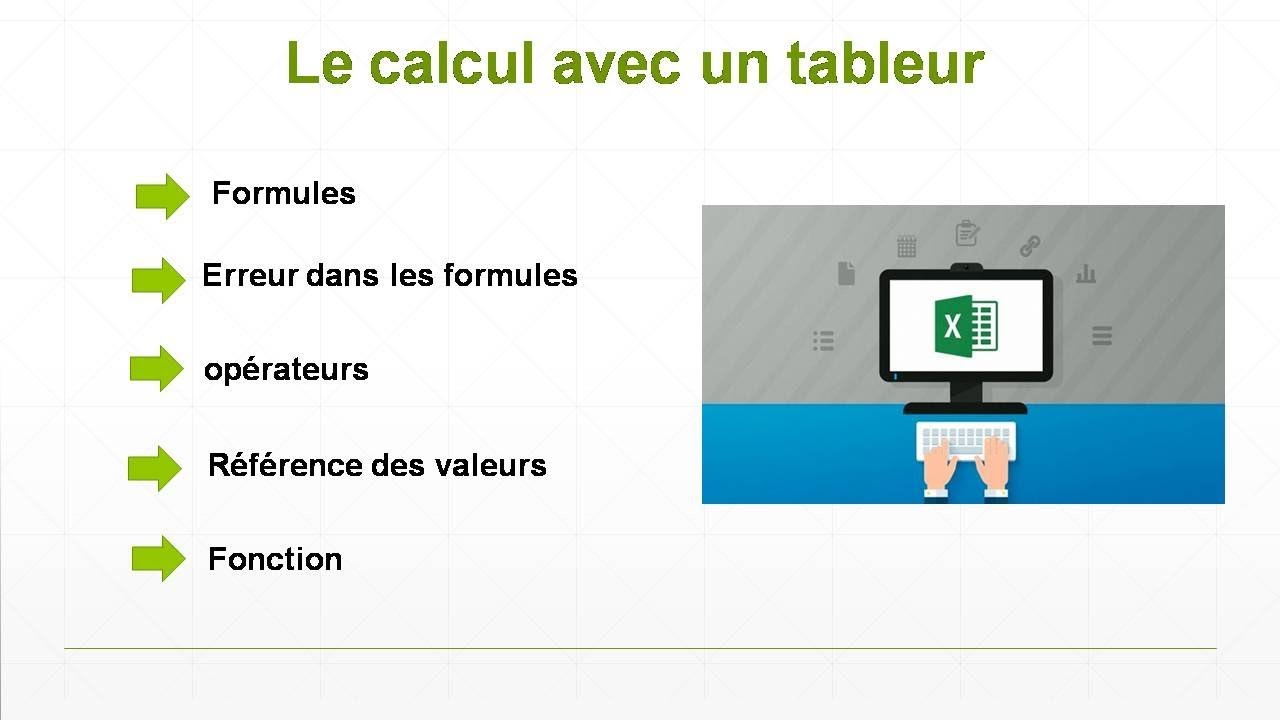 Le calcul avec un tableur

Formules

Erreur dans les formules

opérateurs

Référence des valeurs

Fonction

X